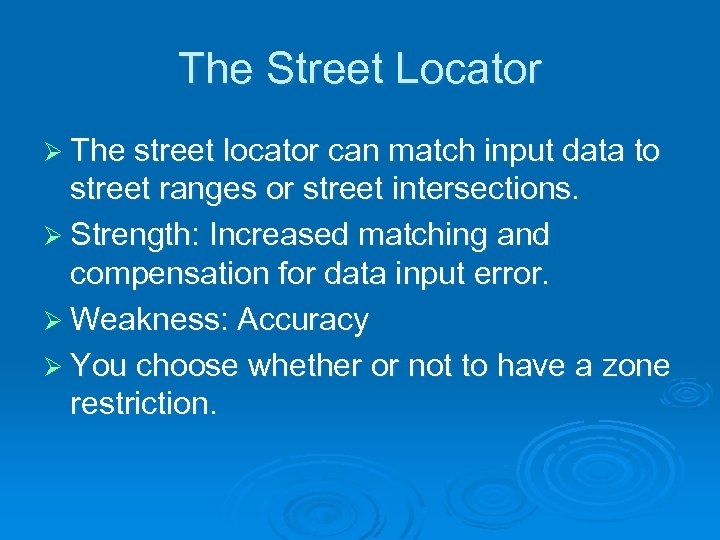 The Street Locator

➢ The street locator can match input data to street ranges or street intersections.

➢ Strength: Increased matching and compensation for data input error.

➢ Weakness: Accuracy

➢ You choose whether or not to have a zone restriction.